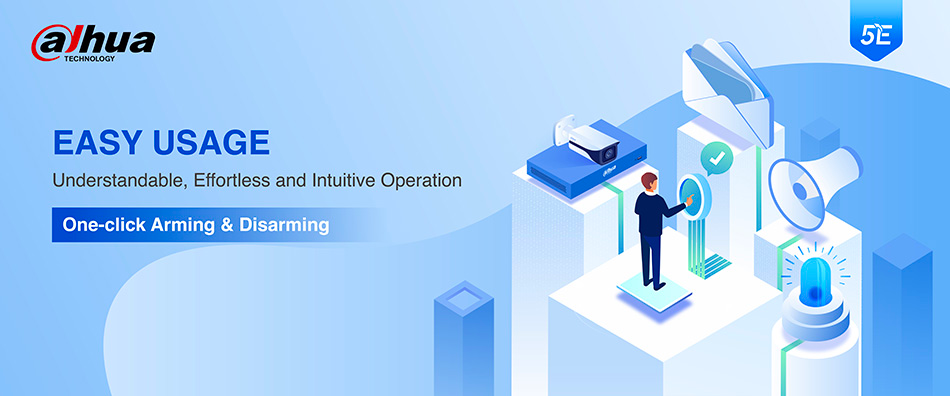 alhua
TECHNOLOGY

5E

EASY USAGE

Understandable, Effortless and Intuitive Operation

One-click Arming & Disarming

alhua